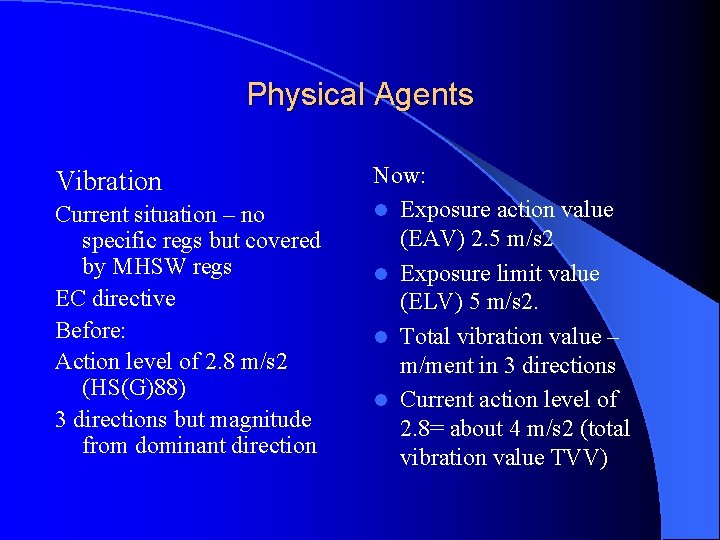 Physical Agents

Vibration

Current situation – no specific regs but covered by MHSW regs

EC directive

Before:

Action level of 2.8 m/s2 (HS(G)88)

3 directions but magnitude from dominant direction

Now:

- Exposure action value (EAV) 2.5 m/s2
- Exposure limit value (ELV) 5 m/s2.
- Total vibration value – m/ment in 3 directions
- Current action level of 2.8= about 4 m/s2 (total vibration value TVV)